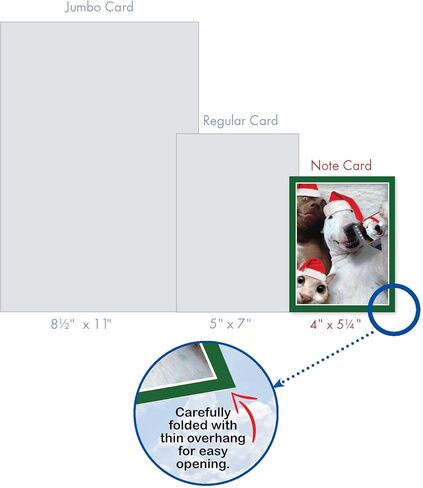 Jumbo Card

Regular Card

Note Card

8½" x 11"

5" x 7"

4" x 5¼"

Carefully folded with thin overhang for easy opening.